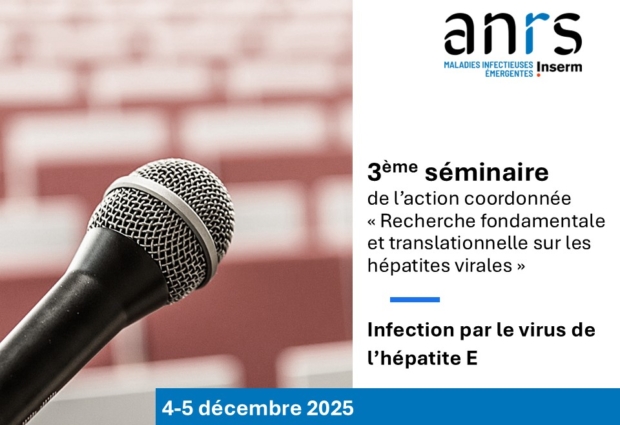 anrs
MALADIES INFECTIEUSES ÉMERGENTES Inserm

3ème séminaire
de l'action coordonnée « Recherche fondamentale et translationnelle sur les hépatites virales »

Infection par le virus de l'hépatite E

4-5 décembre 2025